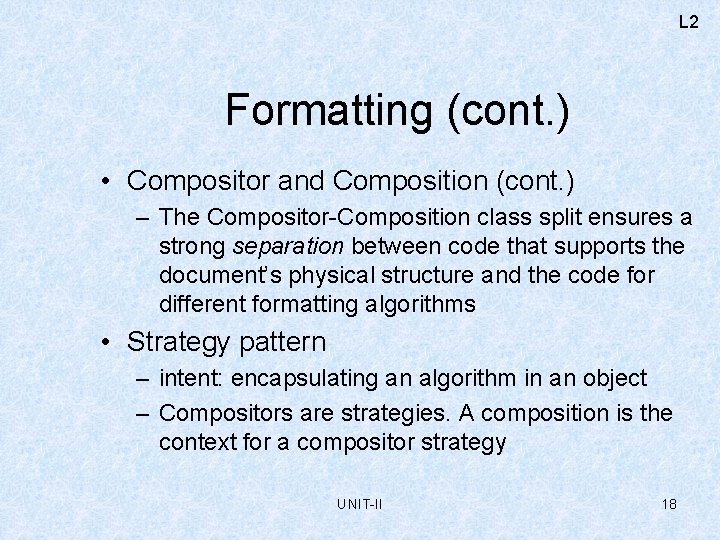 L2

Formatting (cont.)

• Compositor and Composition (cont.)
– The Compositor-Composition class split ensures a strong separation between code that supports the document's physical structure and the code for different formatting algorithms

• Strategy pattern
– intent: encapsulating an algorithm in an object
– Compositors are strategies. A composition is the context for a compositor strategy

UNIT-II

18